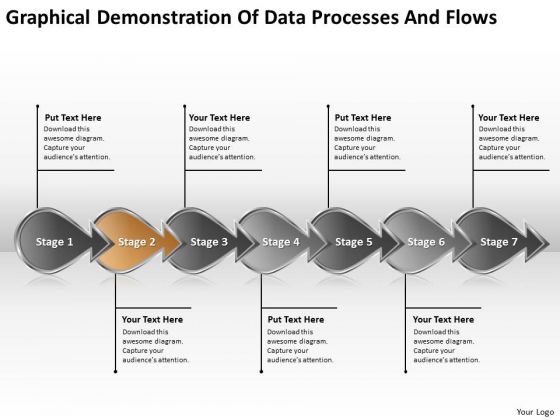 Graphical Demonstration Of Data Processes And Flows

Put Text Here
Download this awesome diagram. Capture your audience's attention.

Your Text Here
Download this awesome diagram. Capture your audience's attention.

Put Text Here
Download this awesome diagram. Capture your audience's attention.

Your Text Here
Download this awesome diagram. Capture your audience's attention.

Stage 1

Stage 2

Stage 3

Stage 4

Stage 5

Stage 6

Stage 7

Your Text Here
Download this awesome diagram. Capture your audience's attention.

Put Text Here
Download this awesome diagram. Capture your audience's attention.

Your Text Here
Download this awesome diagram. Capture your audience's attention.

Your Logo